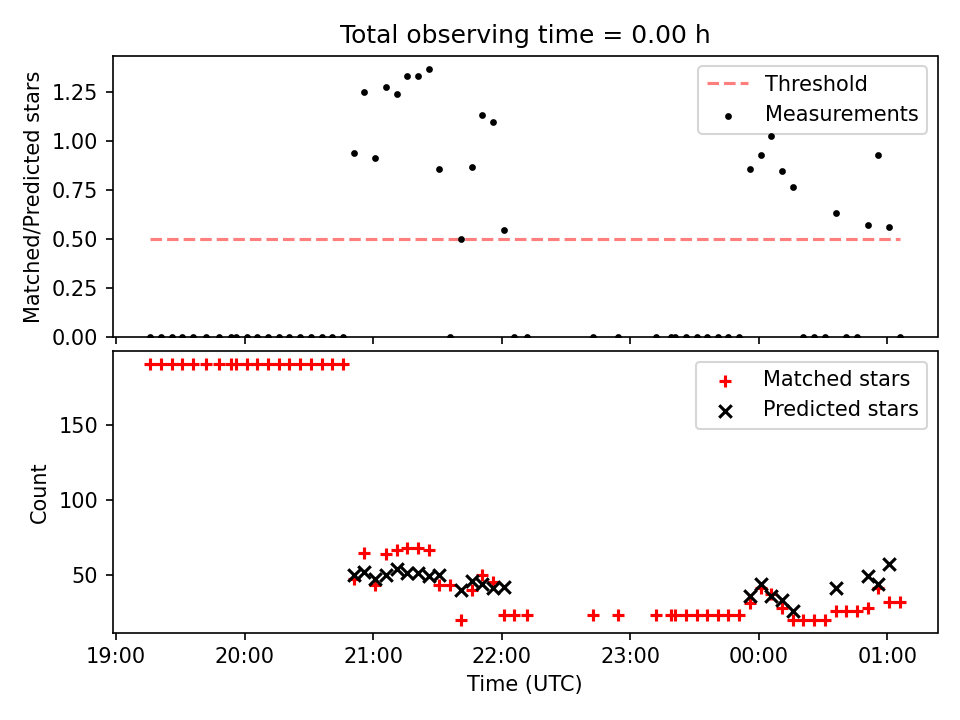 Total observing time = 0.00 h

Matched/Predicted stars

1.25
1.00
0.75
0.50
0.25
0.00

Threshold
Measurements

Count

150
100
50

Matched stars
Predicted stars

19:00 20:00 21:00 22:00 23:00 00:00 01:00

Time (UTC)